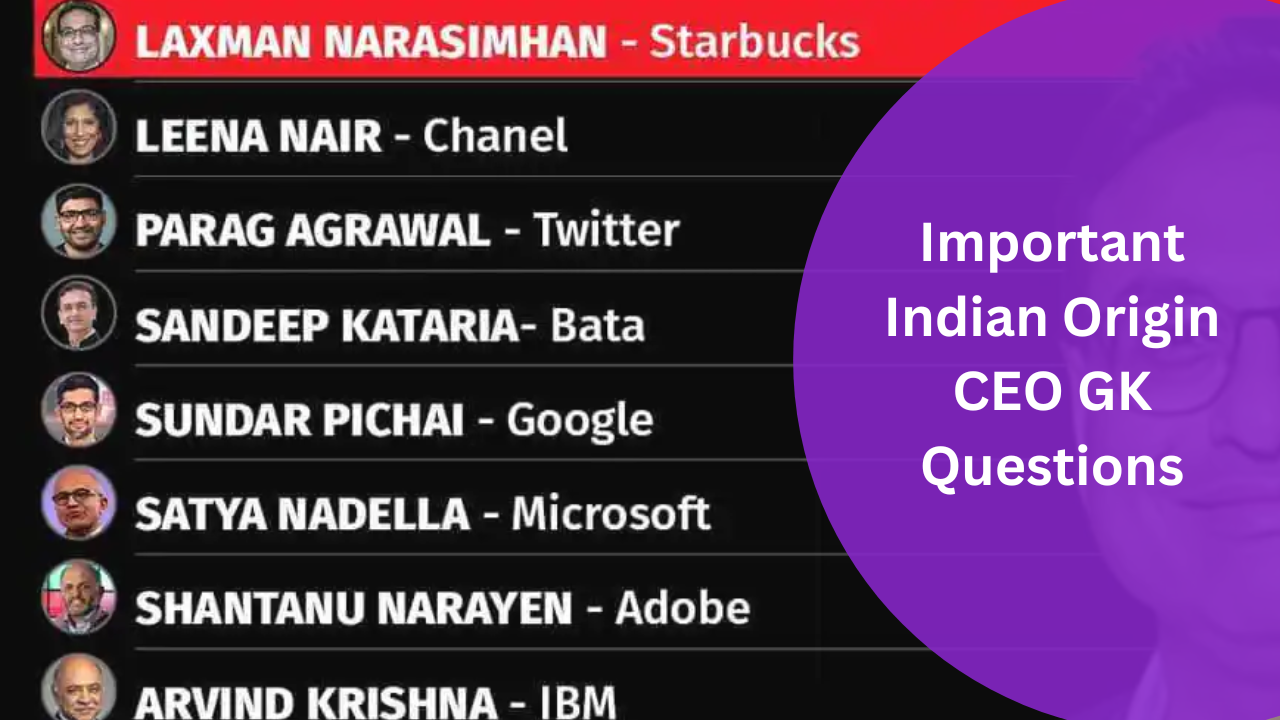 LAXMAN NARASIMHAN - Starbucks

LEENA NAIR - Chanel

PARAG AGRAWAL - Twitter

SANDEEP KATARIA- Bata

SUNDAR PICHAI - Google

SATYA NADELLA - Microsoft

SHANTANU NARAYEN - Adobe

ARVIND KRISHNA - IBM

Important Indian Origin CEO GK Questions